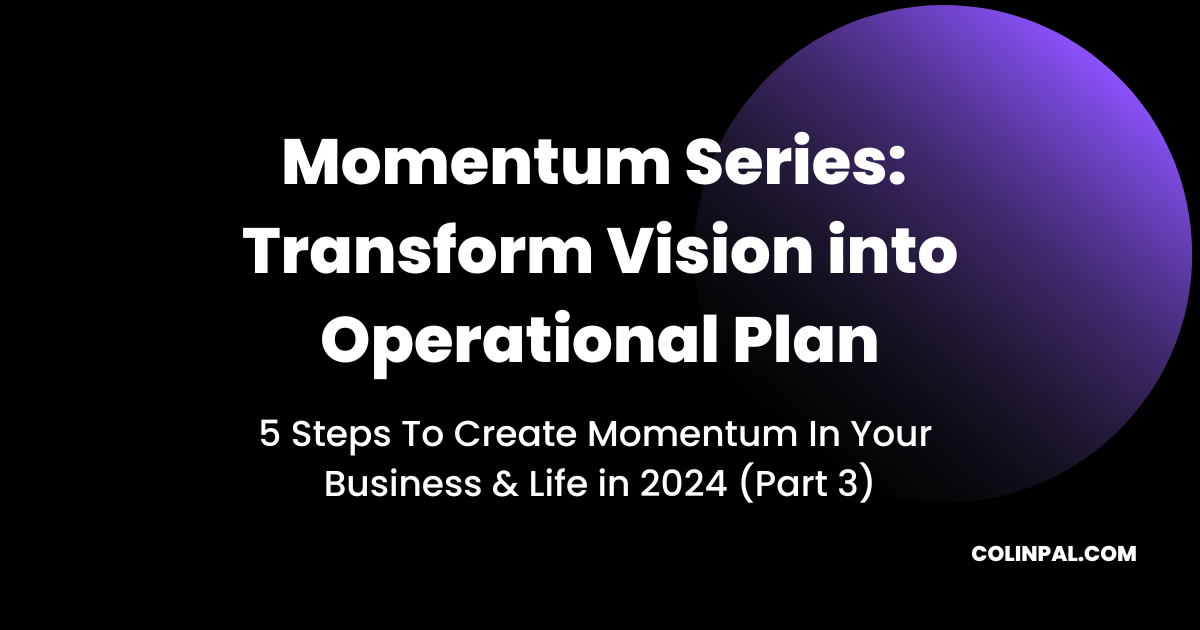 Momentum Series: Transform Vision into Operational Plan

5 Steps To Create Momentum In Your Business & Life in 2024 (Part 3)

COLINPAL.COM